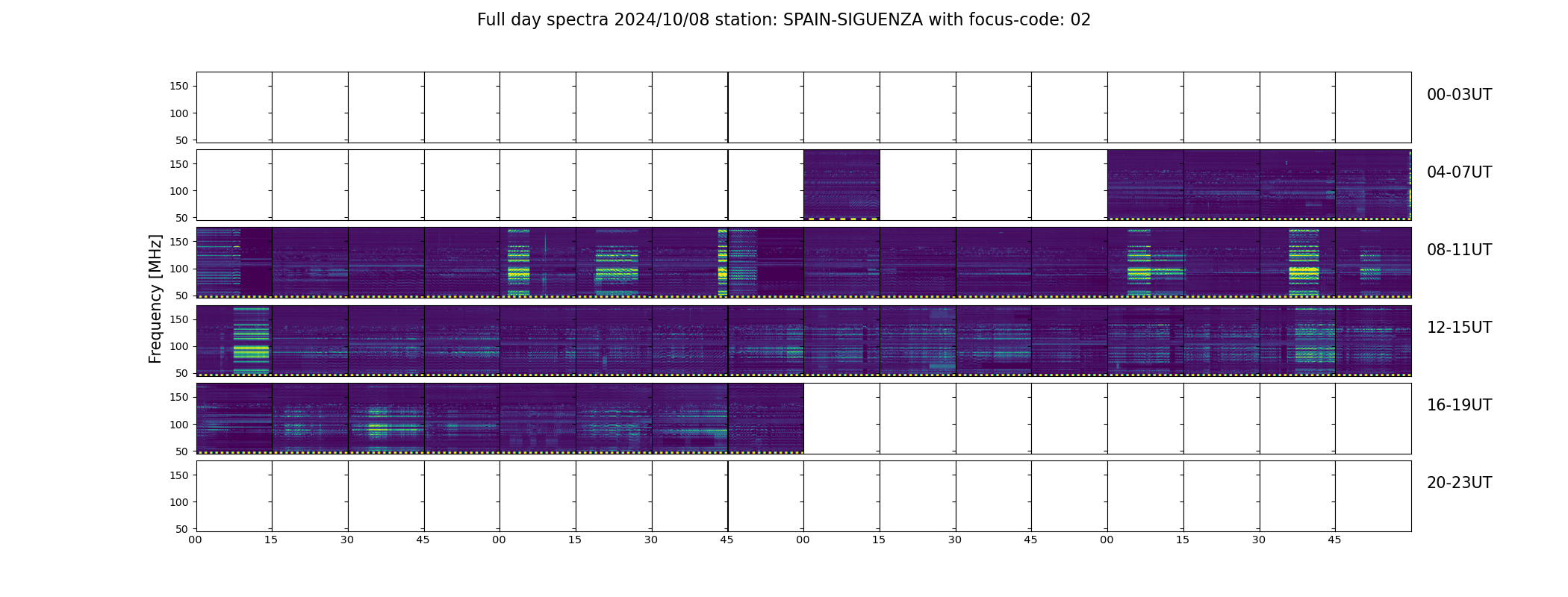 Full day spectra 2024/10/08 station: SPAIN-SIGUENZA with focus-code: 02

Frequency [MHz]

150
100
50
00-03UT

150
100
50
04-07UT

150
100
50
08-11UT

150
100
50
12-15UT

150
100
50
16-19UT

150
100
50
20-23UT

00 15 30 45 00 15 30 45 00 15 30 45 00 15 30 45